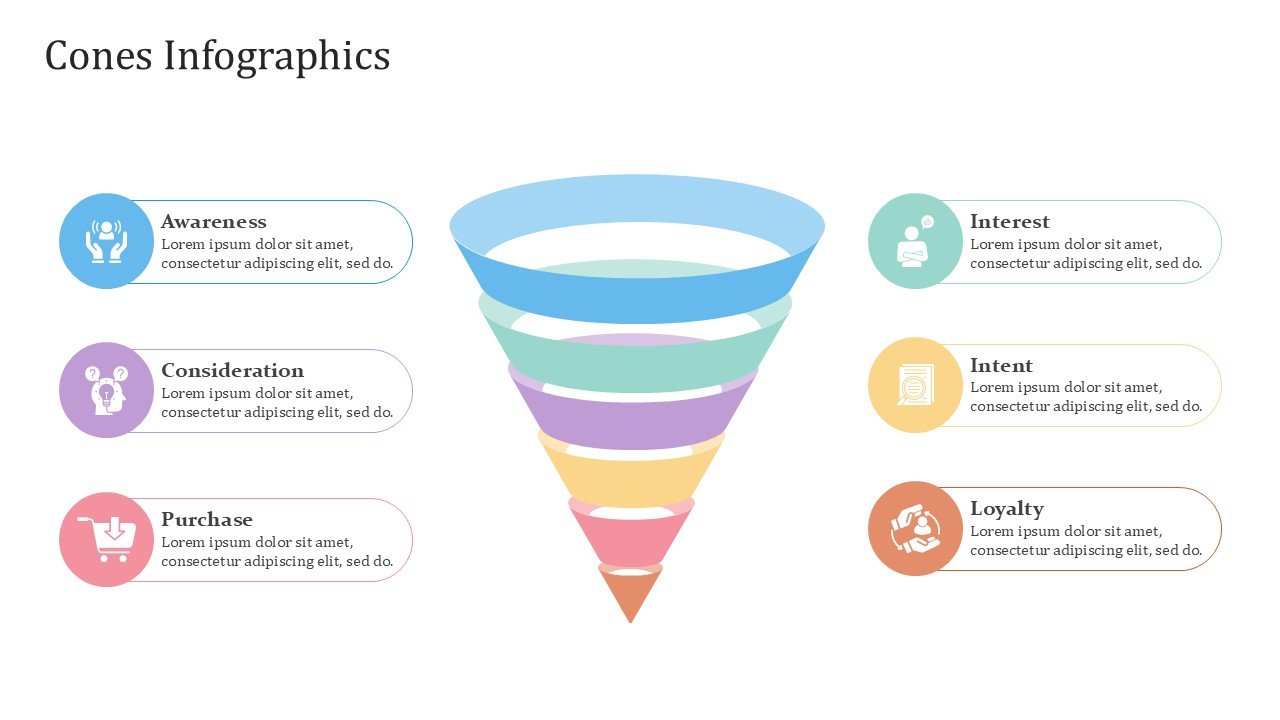 Cones Infographics

Awareness
Lorem ipsum dolor sit amet, consectetur adipiscing elit, sed do.

Consideration
Lorem ipsum dolor sit amet, consectetur adipiscing elit, sed do.

Purchase
Lorem ipsum dolor sit amet, consectetur adipiscing elit, sed do.

Interest
Lorem ipsum dolor sit amet, consectetur adipiscing elit, sed do.

Intent
Lorem ipsum dolor sit amet, consectetur adipiscing elit, sed do.

Loyalty
Lorem ipsum dolor sit amet, consectetur adipiscing elit, sed do.